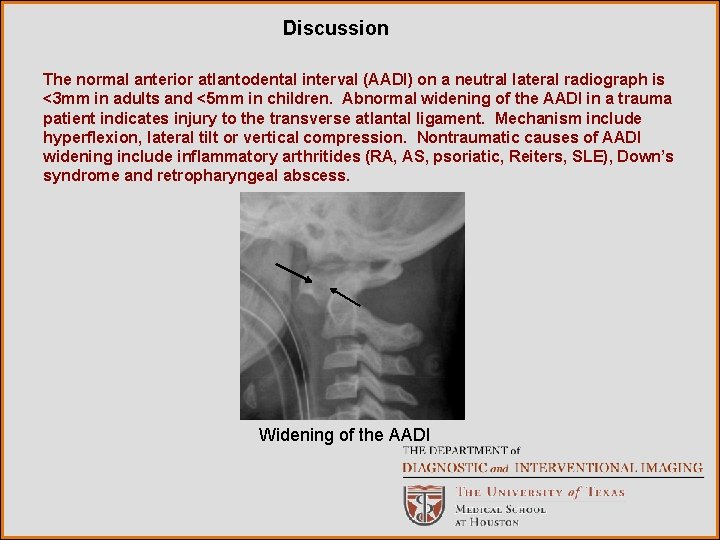 Discussion

The normal anterior atlantodental interval (AADI) on a neutral lateral radiograph is <3mm in adults and <5mm in children. Abnormal widening of the AADI in a trauma patient indicates injury to the transverse atlantal ligament. Mechanism include hyperflexion, lateral tilt or vertical compression. Nontraumatic causes of AADI widening include inflammatory arthritides (RA, AS, psoriatic, Reiters, SLE), Down's syndrome and retropharyngeal abscess.

Widening of the AADI

THE DEPARTMENT of
DIAGNOSTIC and INTERVENTIONAL IMAGING
THE UNIVERSITY of TEXAS
MEDICAL SCHOOL
AT HOUSTON